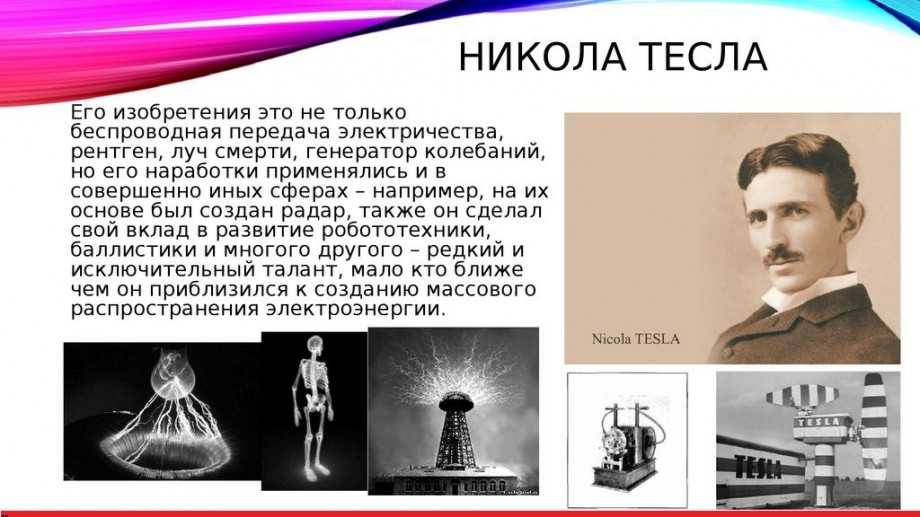 НИКОЛА ТЕСЛА

Его изобретения это не только беспроводная передача электричества, рентген, луч смерти, генератор колебаний, но его наработки применялись и в совершенно иных сферах – например, на их основе был создан радар, также он сделал свой вклад в развитие робототехники, баллистики и многого другого – редкий и исключительный талант, мало кто ближе чем он приблизился к созданию массового распространения электроэнергии.

Nicola TESLA

TESLA

TESLA